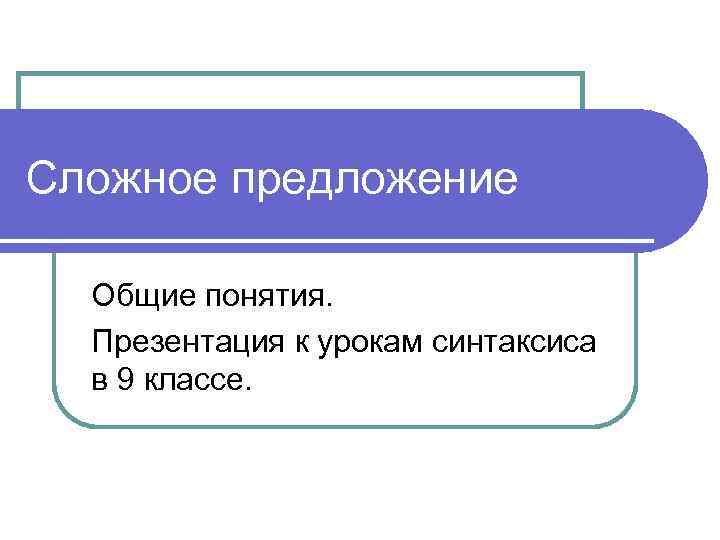 Сложное предложение

Общие понятия.

Презентация к урокам синтаксиса в 9 классе.